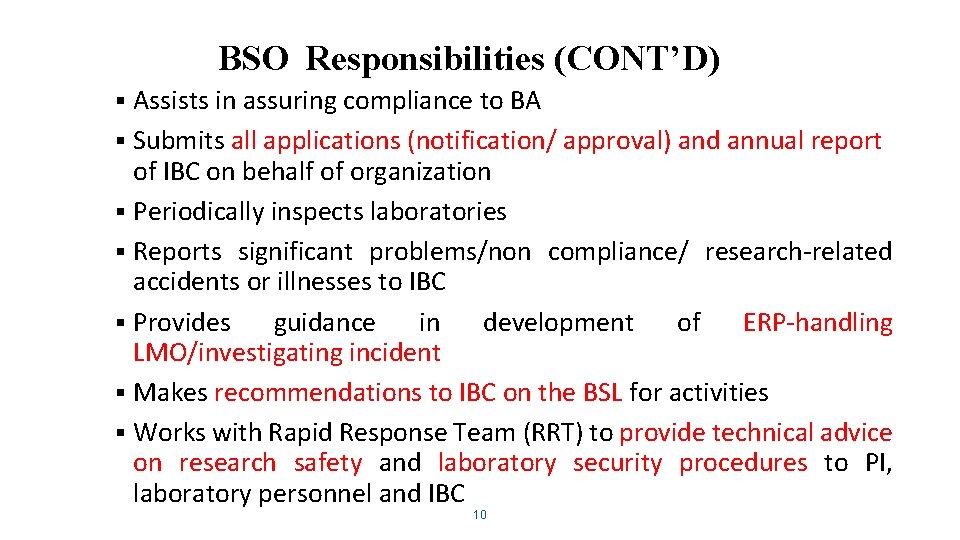 BSO Responsibilities (CONT’D)

▪ Assists in assuring compliance to BA

▪ Submits all applications (notification/ approval) and annual report of IBC on behalf of organization

▪ Periodically inspects laboratories

▪ Reports significant problems/non compliance/ research-related accidents or illnesses to IBC

▪ Provides guidance in development of ERP-handling LMO/investigating incident

▪ Makes recommendations to IBC on the BSL for activities

▪ Works with Rapid Response Team (RRT) to provide technical advice on research safety and laboratory security procedures to PI, laboratory personnel and IBC

10